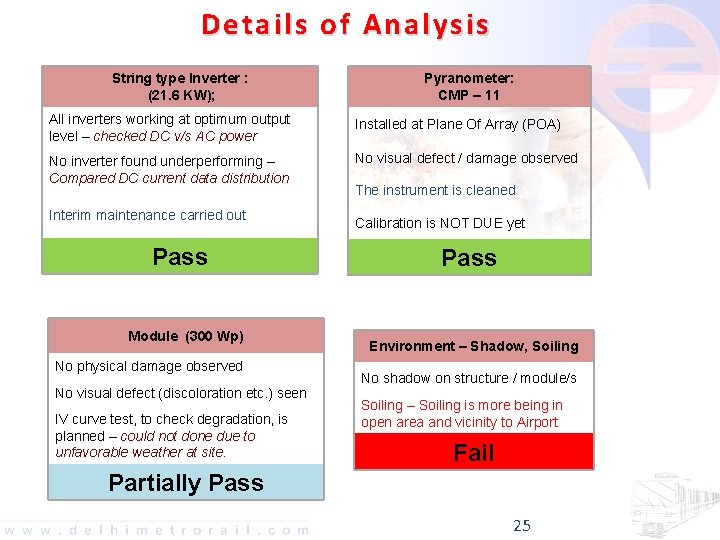 Details of Analysis

String type Inverter :
(21.6 KW);

All inverters working at optimum output level – checked DC v/s AC power

No inverter found underperforming – Compared DC current data distribution

Interim maintenance carried out

Pass

Pyranometer:
CMP – 11

Installed at Plane Of Array (POA)

No visual defect / damage observed

The instrument is cleaned

Calibration is NOT DUE yet

Pass

Module (300 Wp)

No physical damage observed

No visual defect (discoloration etc.) seen

IV curve test, to check degradation, is planned – could not done due to unfavorable weather at site.

Partially Pass

Environment – Shadow, Soiling

No shadow on structure / module/s

Soiling – Soiling is more being in open area and vicinity to Airport

Fail

www.delhimetrorail.com

25